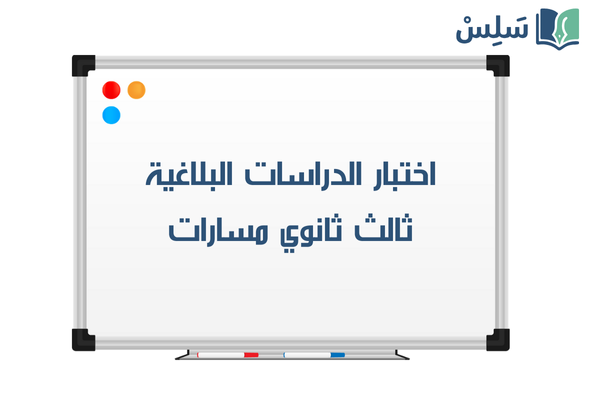 سَلِسْ

اختبار الدراسات البلاغية
ثالث ثانوي مسارات